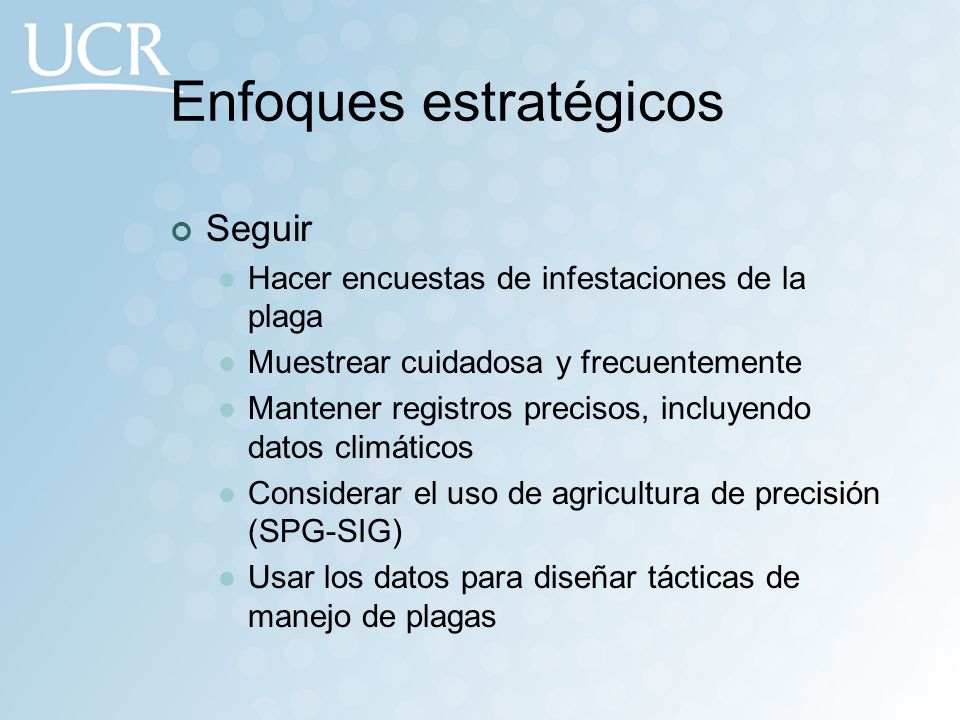 UCR

Enfoques estratégicos

Seguir

Hacer encuestas de infestaciones de la plaga

Muestrear cuidadosa y frecuentemente

Mantener registros precisos, incluyendo datos climáticos

Considerar el uso de agricultura de precisión (SPG-SIG)

Usar los datos para diseñar tácticas de manejo de plagas